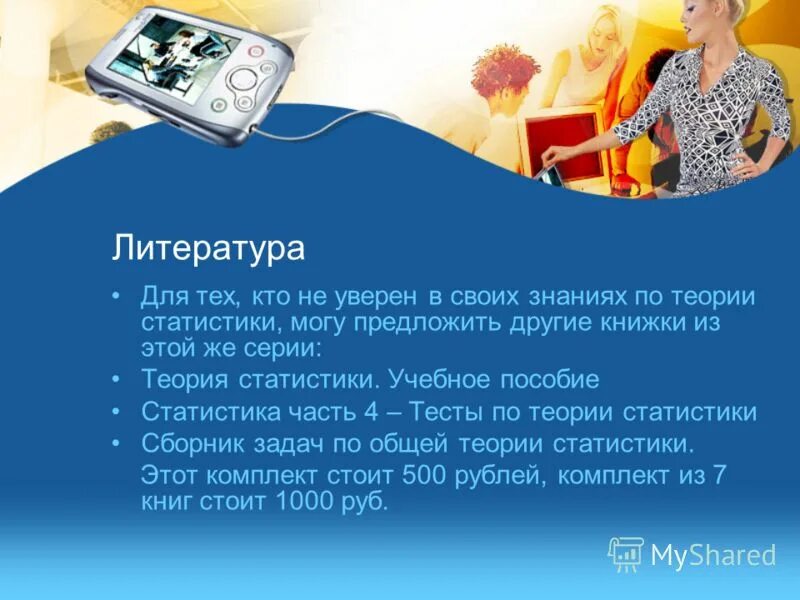 Литература

• Для тех, кто не уверен в своих знаниях по теории статистики, могу предложить другие книжки из этой же серии:
• Теория статистики. Учебное пособие
• Статистика часть 4 – Тесты по теории статистики
• Сборник задач по общей теории статистики.
Этот комплект стоит 500 рублей, комплект из 7 книг стоит 1000 руб.

MyShared